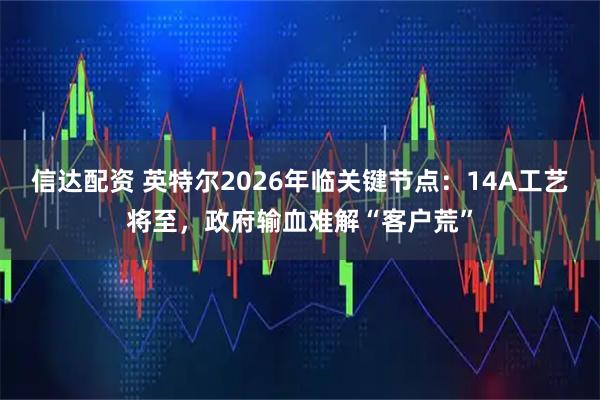 信达配资 英特尔2026年临关键节点：14A工艺将至，政府输血难解“客户荒”